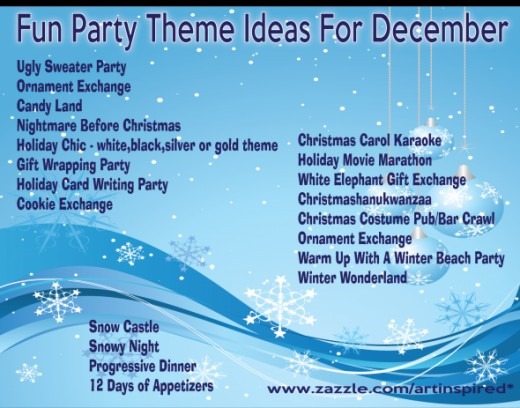 Fun Party Theme Ideas For December

Ugly Sweater Party
Ornament Exchange
Candy Land
Nightmare Before Christmas
Holiday Chic - white,black,silver or gold theme
Gift Wrapping Party
Holiday Card Writing Party
Cookie Exchange

Christmas Carol Karaoke
Holiday Movie Marathon
White Elephant Gift Exchange
Christmashanukwanzaa
Christmas Costume Pub/Bar Crawl
Ornament Exchange
Warm Up With A Winter Beach Party
Winter Wonderland

Snow Castle
Snowy Night
Progressive Dinner
12 Days of Appetizers

www.zazzle.com/artinspired*